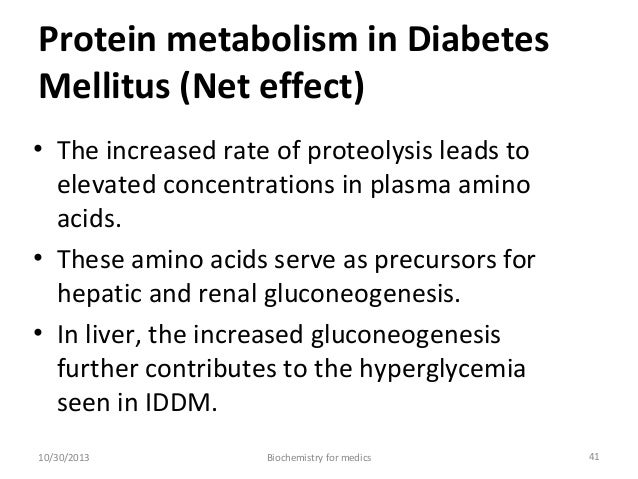 Protein metabolism in Diabetes Mellitus (Net effect)

• The increased rate of proteolysis leads to elevated concentrations in plasma amino acids.

• These amino acids serve as precursors for hepatic and renal gluconeogenesis.

• In liver, the increased gluconeogenesis further contributes to the hyperglycemia seen in IDDM.

10/30/2013 Biochemistry for medics 41